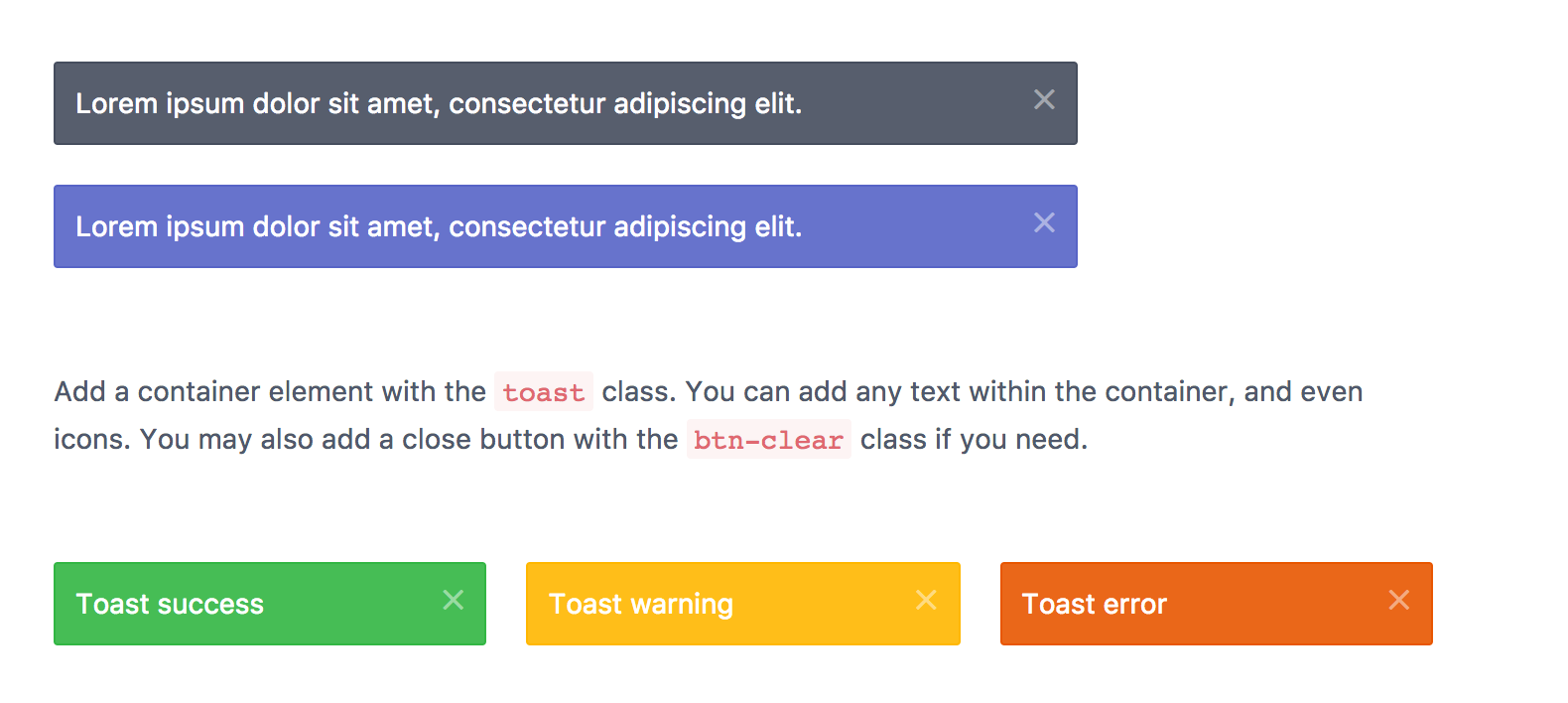 Lorem ipsum dolor sit amet, consectetur adipiscing elit. ×

Lorem ipsum dolor sit amet, consectetur adipiscing elit. ×

Add a container element with the toast class. You can add any text within the container, and even icons. You may also add a close button with the btn-clear class if you need.

Toast success ×

Toast warning ×

Toast error ×